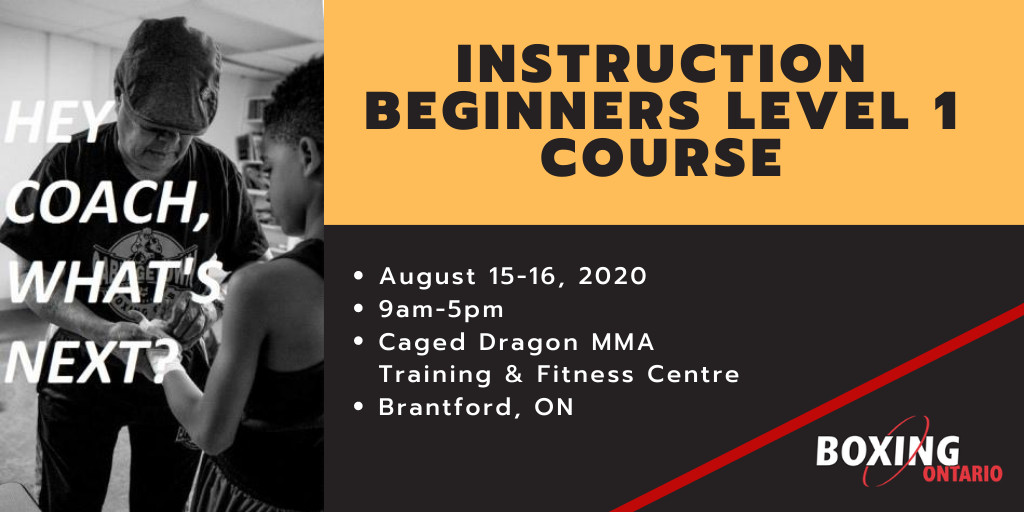 HEY COACH, WHAT'S NEXT?

INSTRUCTION BEGINNERS LEVEL 1 COURSE

• August 15-16, 2020
• 9am-5pm
• Caged Dragon MMA Training & Fitness Centre
• Brantford, ON

BOXING ONTARIO